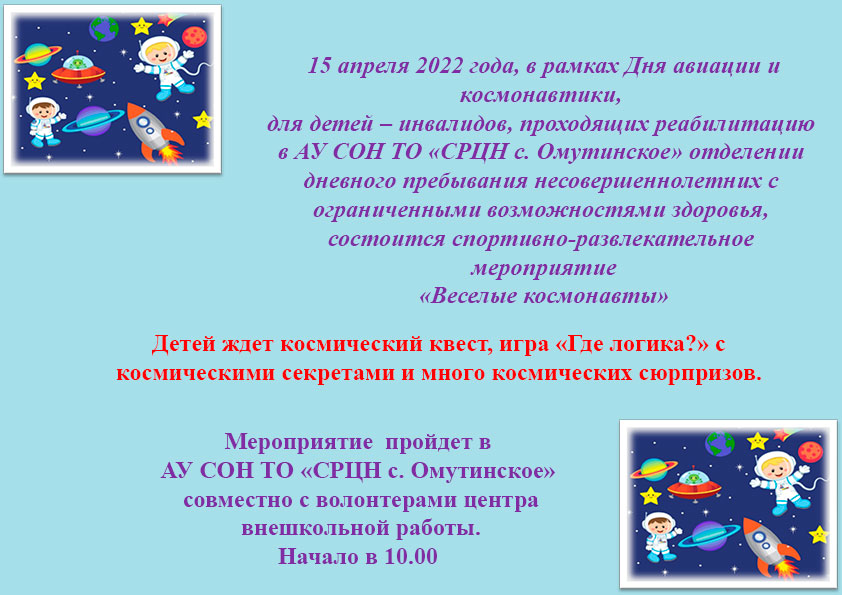 15 апреля 2022 года, в рамках Дня авиации и космонавтики,
для детей – инвалидов, проходящих реабилитацию в АУ СОН ТО «СРЦН с. Омутинское» отделении дневного пребывания несовершеннолетних с ограниченными возможностями здоровья, состоится спортивно-развлекательное мероприятие
«Веселые космонавты»

Детей ждет космический квест, игра «Где логика?» с космическими секретами и много космических сюрпризов.

Мероприятие пройдет в
АУ СОН ТО «СРЦН с. Омутинское»
совместно с волонтерами центра внешкольной работы.
Начало в 10.00